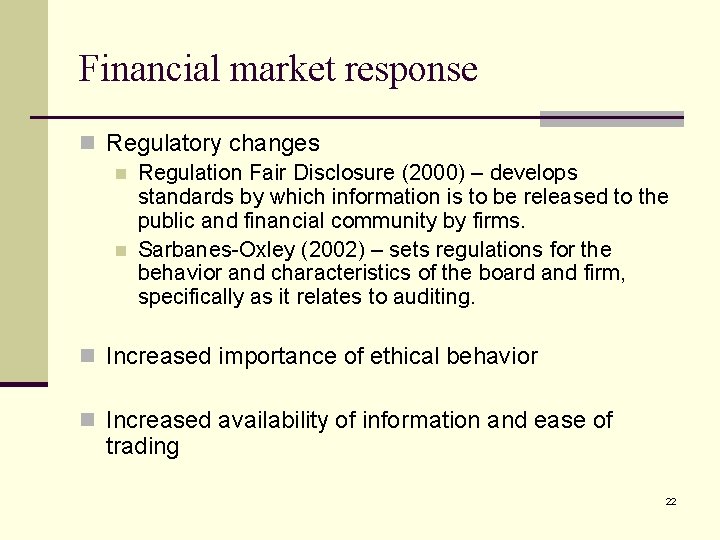 Financial market response

Regulatory changes

Regulation Fair Disclosure (2000) – develops standards by which information is to be released to the public and financial community by firms.

Sarbanes-Oxley (2002) – sets regulations for the behavior and characteristics of the board and firm, specifically as it relates to auditing.

Increased importance of ethical behavior

Increased availability of information and ease of trading

22